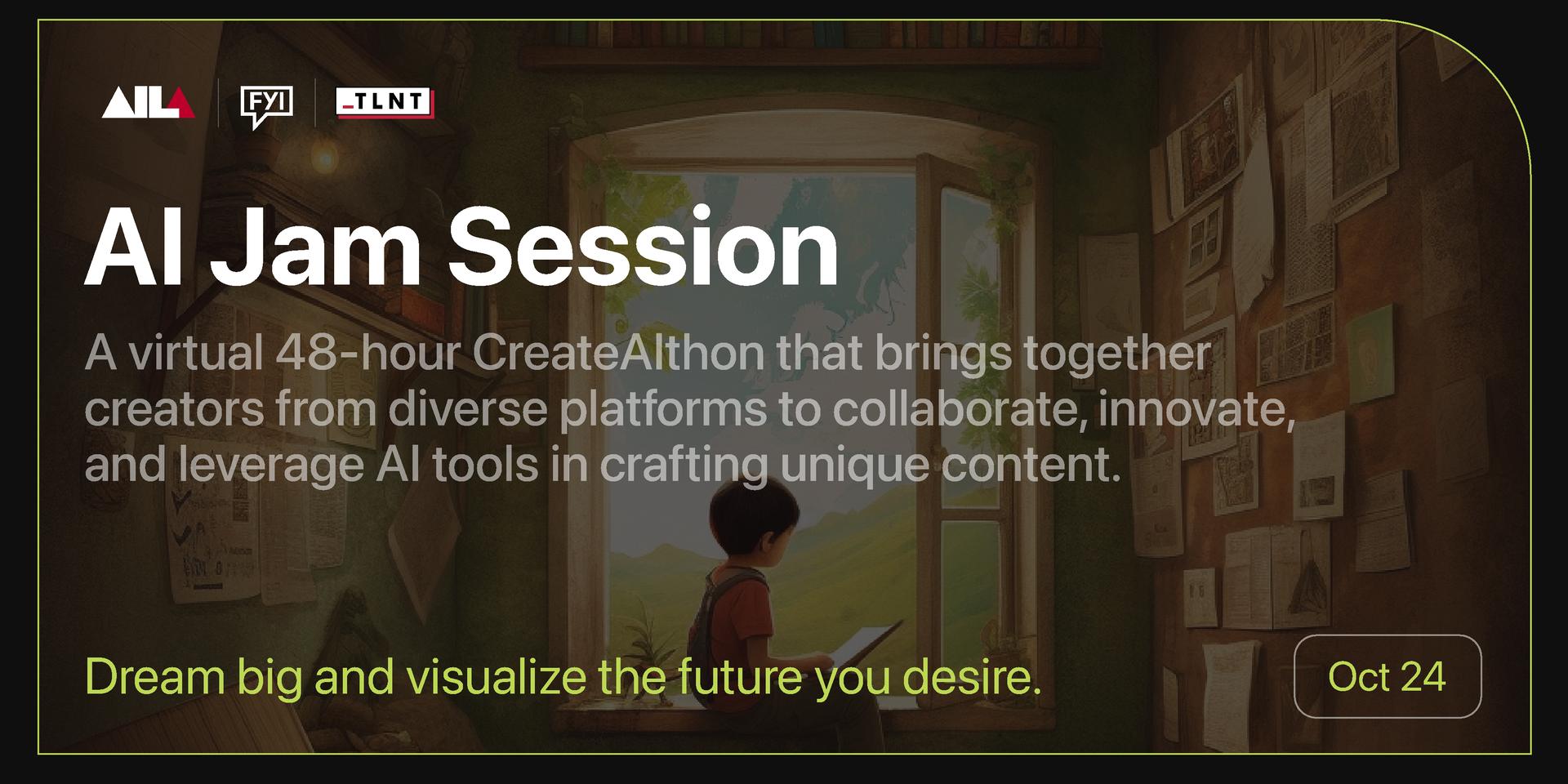 AILA FYI _TLNT

AI Jam Session

A virtual 48-hour CreateAIthon that brings together creators from diverse platforms to collaborate, innovate, and leverage AI tools in crafting unique content.

Dream big and visualize the future you desire.

Oct 24